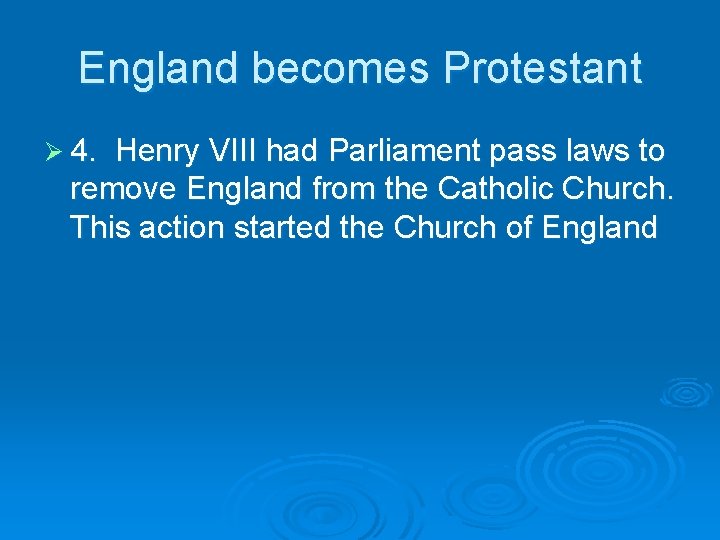 England becomes Protestant

➢ 4. Henry VIII had Parliament pass laws to remove England from the Catholic Church. This action started the Church of England